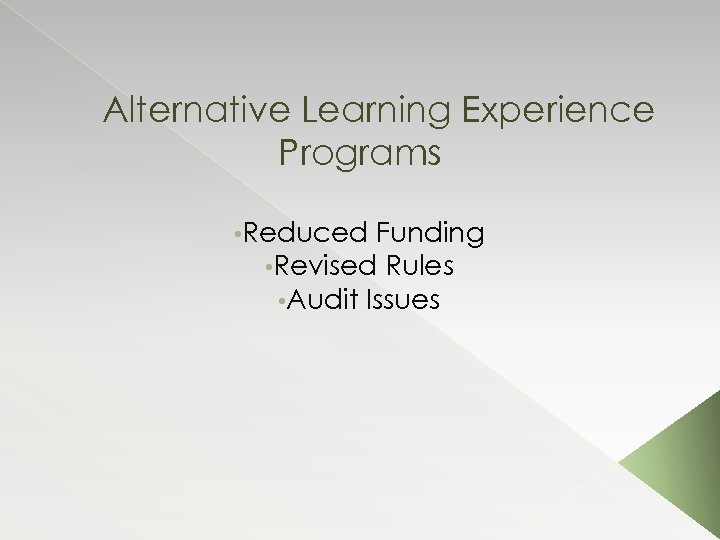 Alternative Learning Experience Programs

•Reduced Funding
•Revised Rules
•Audit Issues